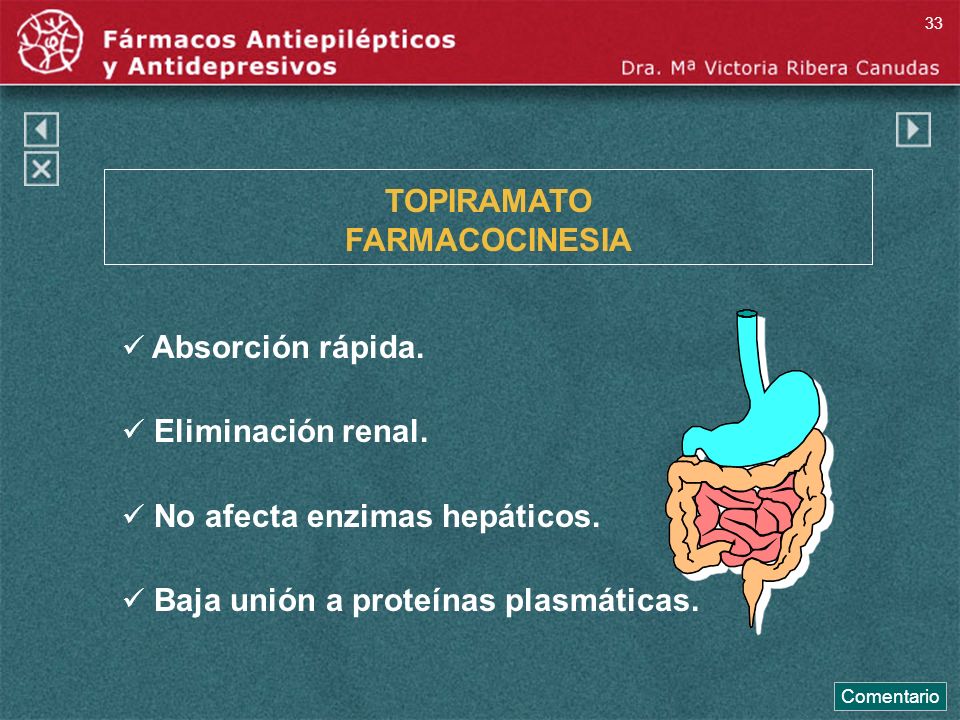 Fármacos Antiepilépticos y Antidepresivos

33

Dra. Mª Victoria Ribera Canudas

TOPIRAMATO
FARMACOCINESIA

✓ Absorción rápida.

✓ Eliminación renal.

✓ No afecta enzimas hepáticos.

✓ Baja unión a proteínas plasmáticas.

Comentario